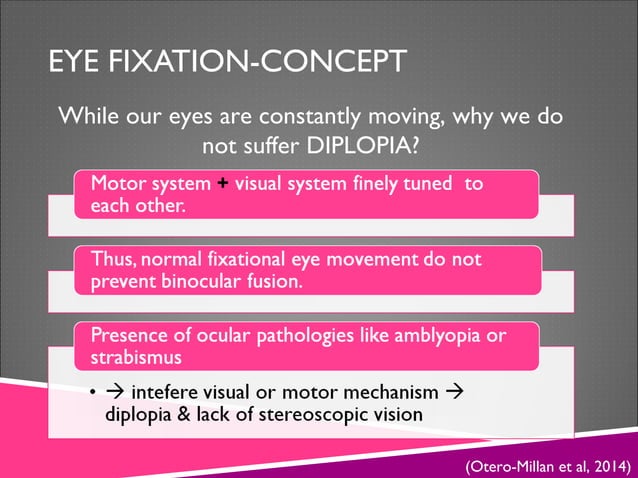 EYE FIXATION-CONCEPT

While our eyes are constantly moving, why we do not suffer DIPLOPIA?

Motor system + visual system finely tuned to each other.

Thus, normal fixational eye movement do not prevent binocular fusion.

Presence of ocular pathologies like amblyopia or strabismus

• → intefere visual or motor mechanism → diplopia & lack of stereoscopic vision

(Otero-Millan et al, 2014)